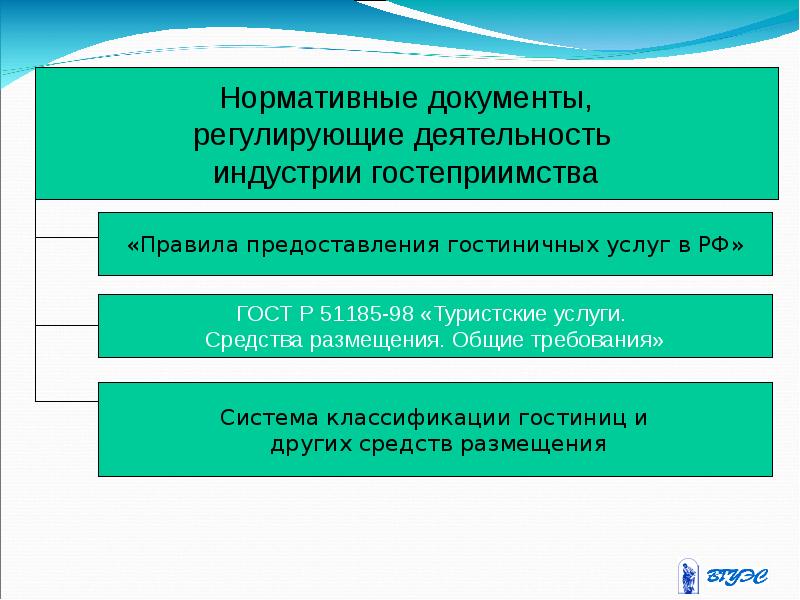 Нормативные документы, регулирующие деятельность индустрии гостеприимства

«Правила предоставления гостиничных услуг в РФ»

ГОСТ Р 51185-98 «Туристские услуги. Средства размещения. Общие требования»

Система классификации гостиниц и других средств размещения

ВГУЭС